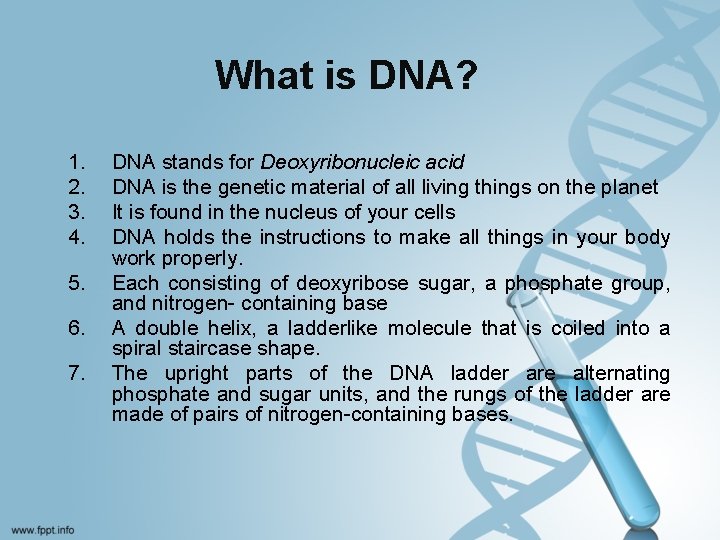 What is DNA?

1. DNA stands for Deoxyribonucleic acid
2. DNA is the genetic material of all living things on the planet
3. It is found in the nucleus of your cells
4. DNA holds the instructions to make all things in your body work properly.
5. Each consisting of deoxyribose sugar, a phosphate group, and nitrogen- containing base
6. A double helix, a ladderlike molecule that is coiled into a spiral staircase shape.
7. The upright parts of the DNA ladder are alternating phosphate and sugar units, and the rungs of the ladder are made of pairs of nitrogen-containing bases.

www.fppt.info